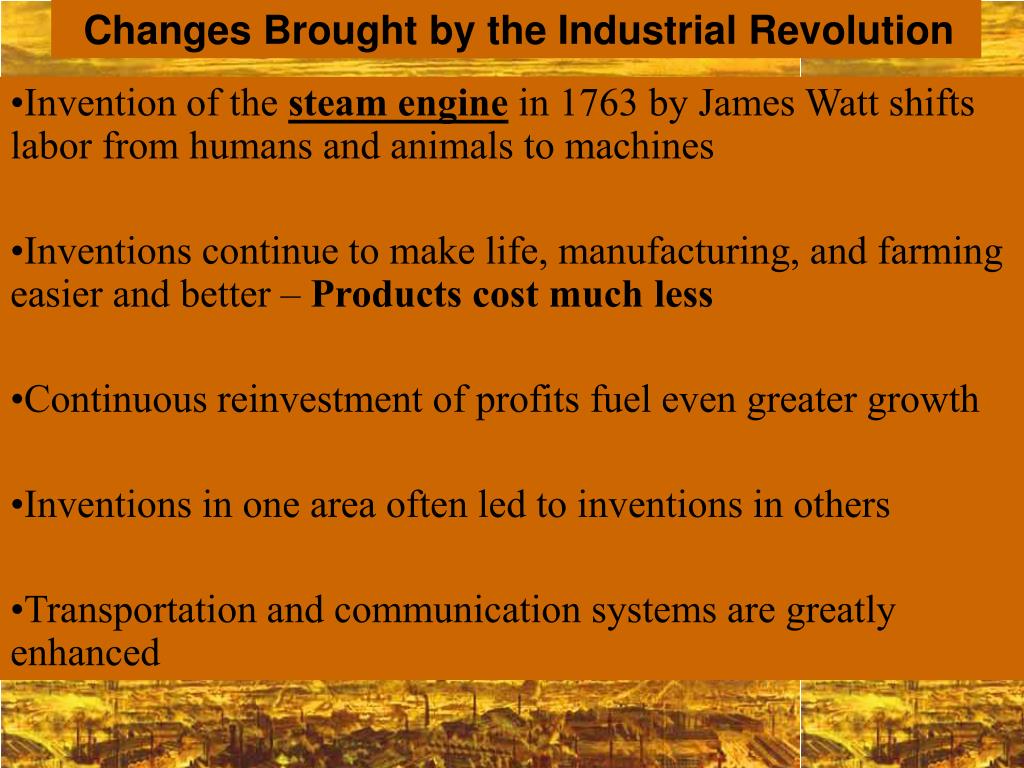 Changes Brought by the Industrial Revolution

•Invention of the steam engine in 1763 by James Watt shifts labor from humans and animals to machines

•Inventions continue to make life, manufacturing, and farming easier and better – Products cost much less

•Continuous reinvestment of profits fuel even greater growth

•Inventions in one area often led to inventions in others

•Transportation and communication systems are greatly enhanced